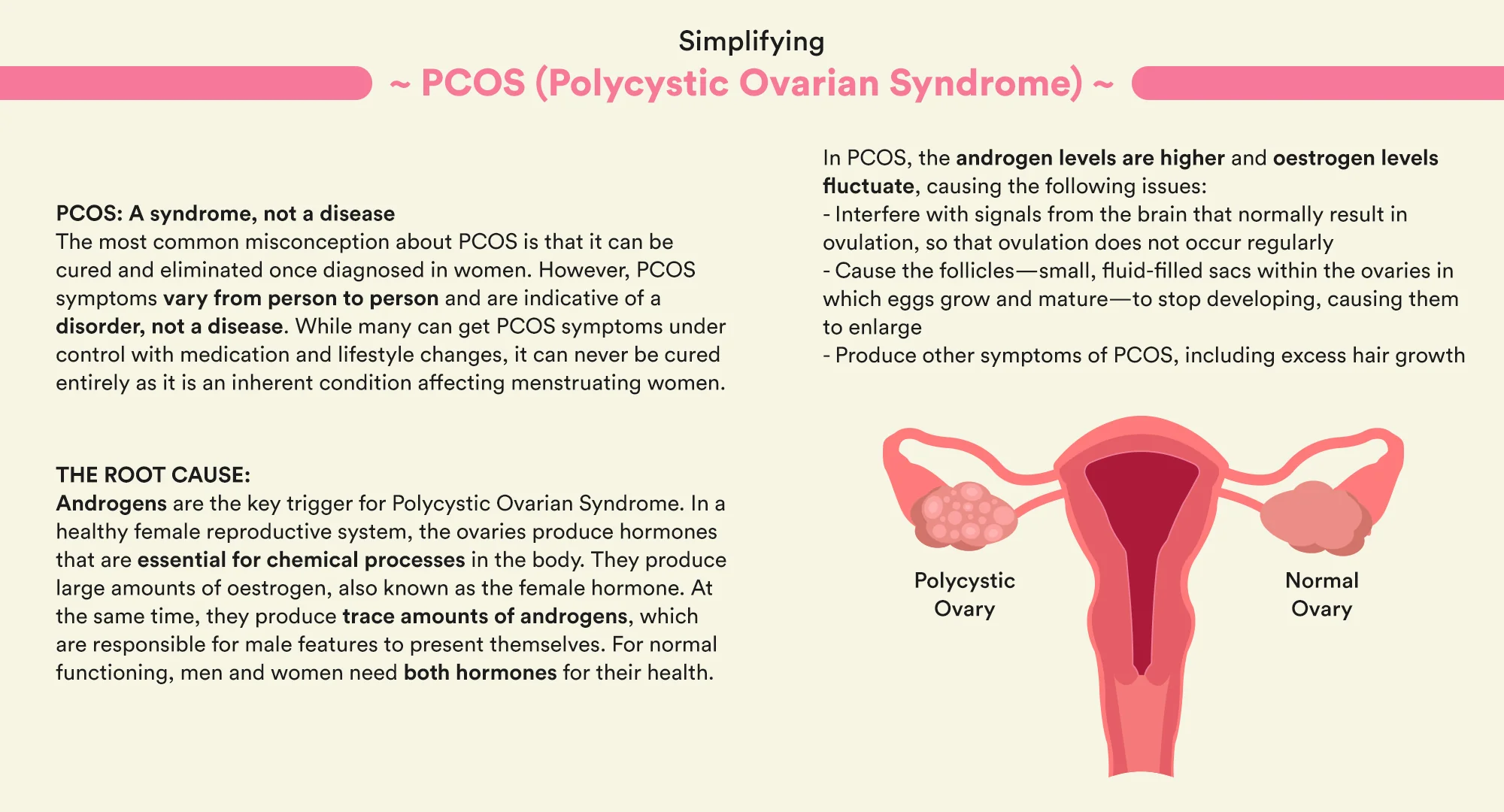 Simplifying

~ PCOS (Polycystic Ovarian Syndrome) ~

PCOS: A syndrome, not a disease
The most common misconception about PCOS is that it can be cured and eliminated once diagnosed in women. However, PCOS symptoms vary from person to person and are indicative of a disorder, not a disease. While many can get PCOS symptoms under control with medication and lifestyle changes, it can never be cured entirely as it is an inherent condition affecting menstruating women.

THE ROOT CAUSE:
Androgens are the key trigger for Polycystic Ovarian Syndrome. In a healthy female reproductive system, the ovaries produce hormones that are essential for chemical processes in the body. They produce large amounts of oestrogen, also known as the female hormone. At the same time, they produce trace amounts of androgens, which are responsible for male features to present themselves. For normal functioning, men and women need both hormones for their health.

In PCOS, the androgen levels are higher and oestrogen levels fluctuate, causing the following issues:
- Interfere with signals from the brain that normally result in ovulation, so that ovulation does not occur regularly
- Cause the follicles—small, fluid-filled sacs within the ovaries in which eggs grow and mature—to stop developing, causing them to enlarge
- Produce other symptoms of PCOS, including excess hair growth

Polycystic Ovary

Normal Ovary